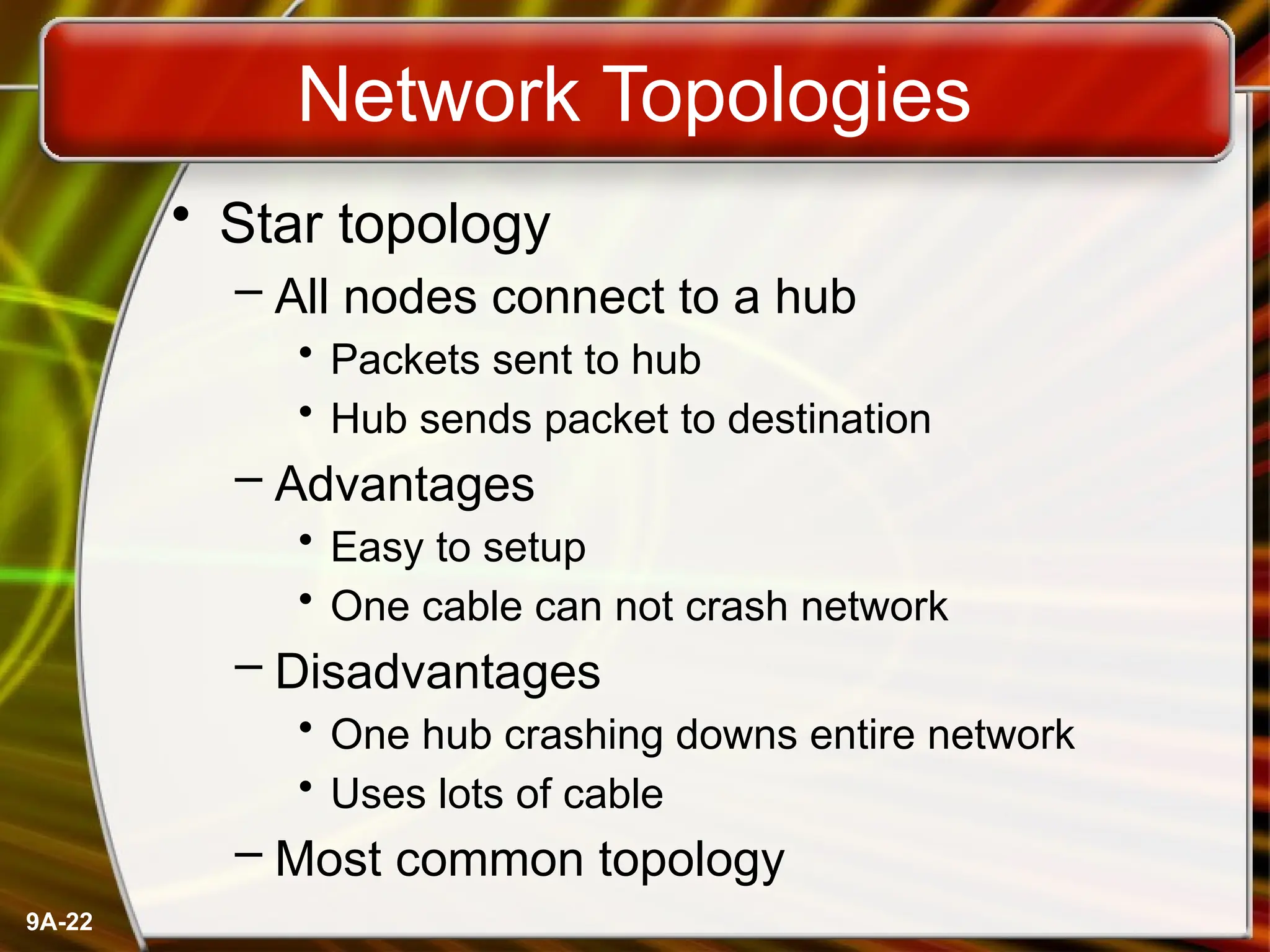 Network Topologies

• Star topology
– All nodes connect to a hub
• Packets sent to hub
• Hub sends packet to destination
– Advantages
• Easy to setup
• One cable can not crash network
– Disadvantages
• One hub crashing downs entire network
• Uses lots of cable
– Most common topology

9A-22